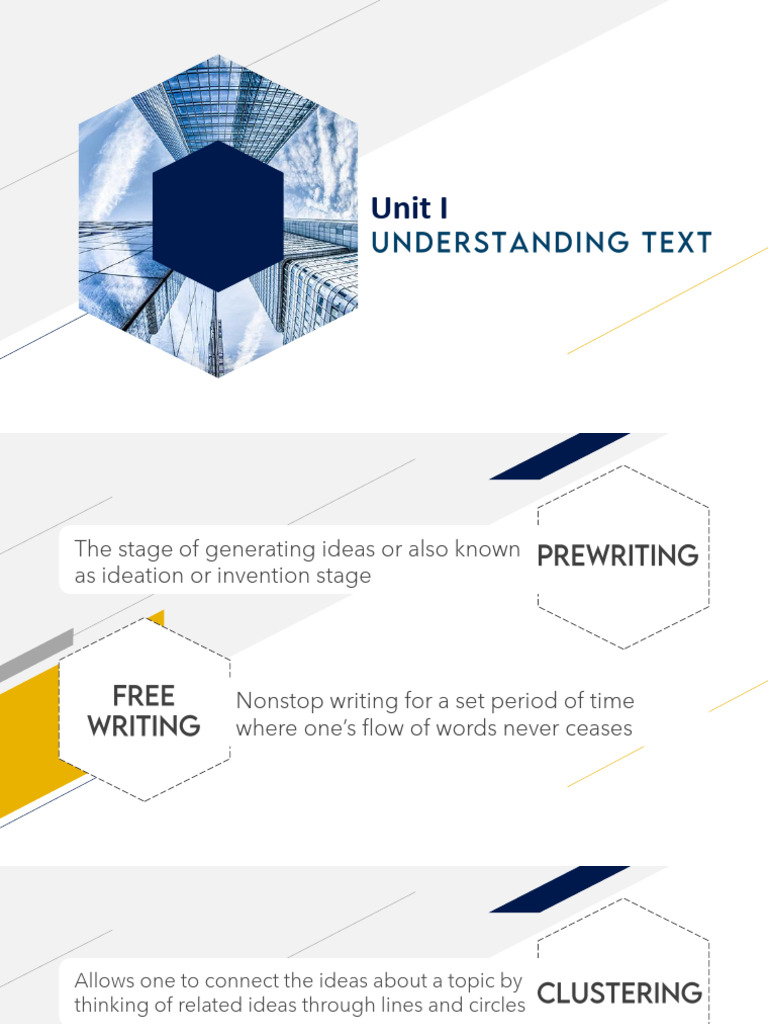 Unit I
UNDERSTANDING TEXT

The stage of generating ideas or also known as ideation or invention stage

PREWRITING

FREE WRITING

Nonstop writing for a set period of time where one's flow of words never ceases

Allows one to connect the ideas about a topic by thinking of related ideas through lines and circles

CLUSTERING